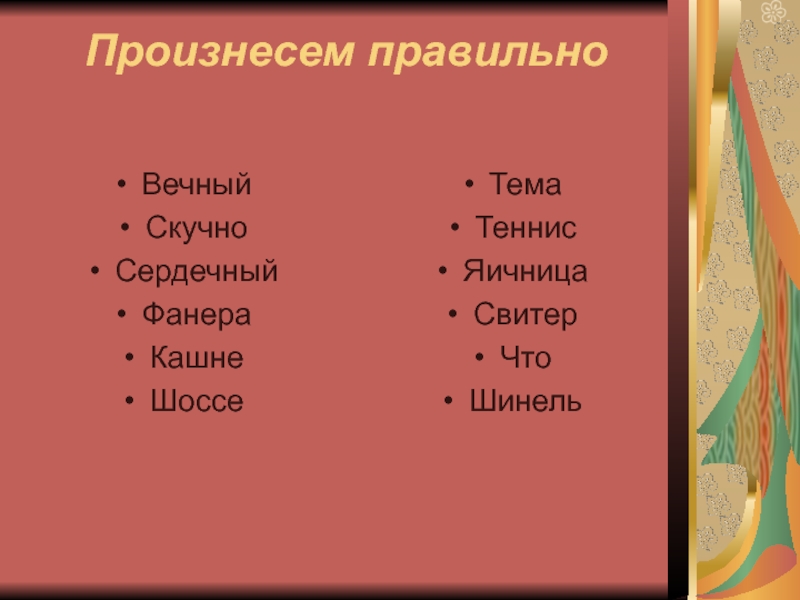 Произнесем правильно

• Вечный
• Скучно
• Сердечный
• Фанера
• Кашне
• Шоссе

• Тема
• Теннис
• Яичница
• Свитер
• Что
• Шинель